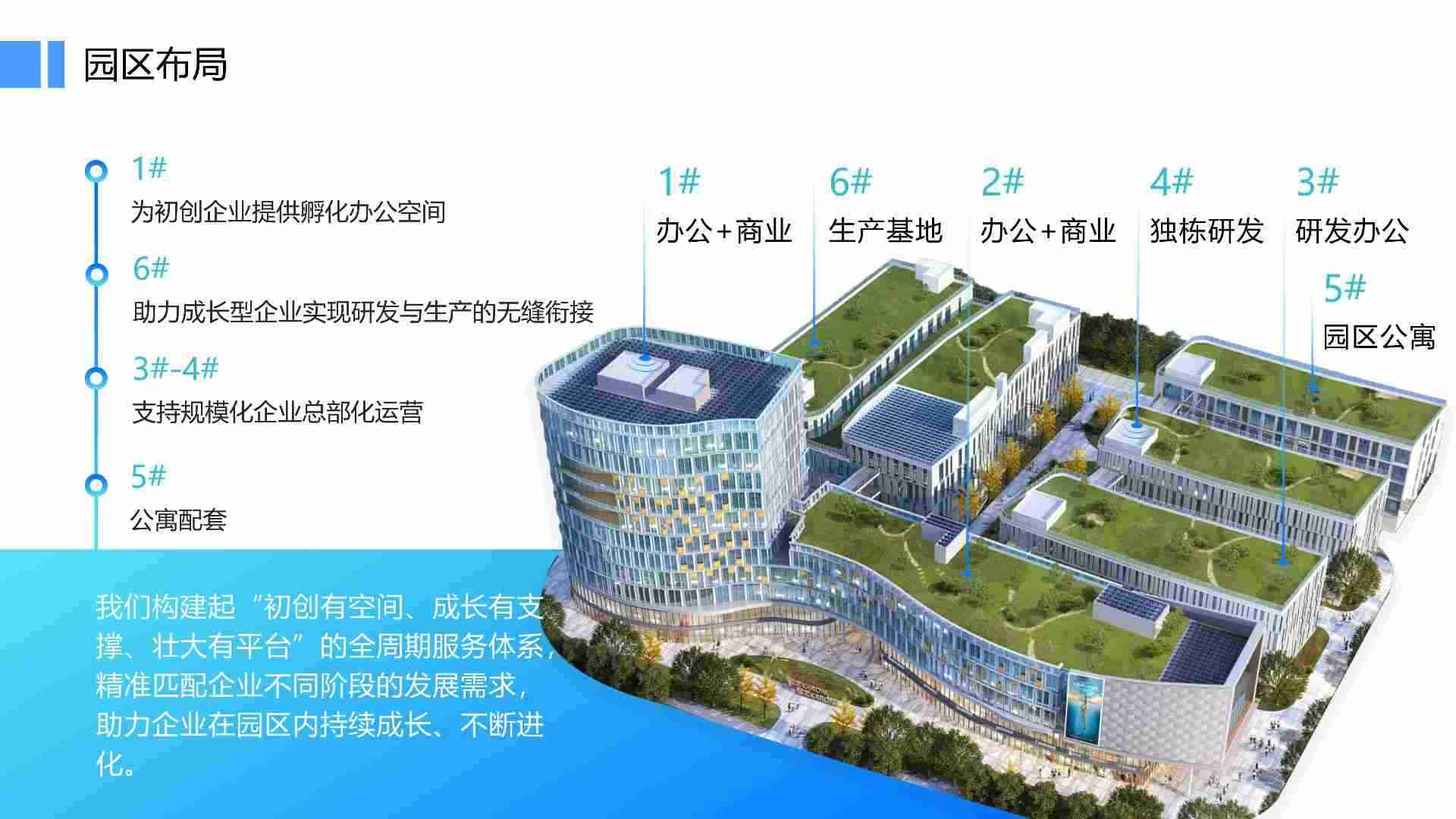 园区布局

1#
为初创企业提供孵化办公空间

6#
助力成长型企业实现研发与生产的无缝衔接

3#-4#
支持规模化企业总部化运营

5#
公寓配套

我们构建起“初创有空间、成长有支撑、壮大有平台”的全周期服务体系，精准匹配企业不同阶段的发展需求，助力企业在园区内持续成长、不断进化。

1#
办公+商业

6#
生产基地

2#
办公+商业

4#
独栋研发

3#
研发办公

5#
园区公寓